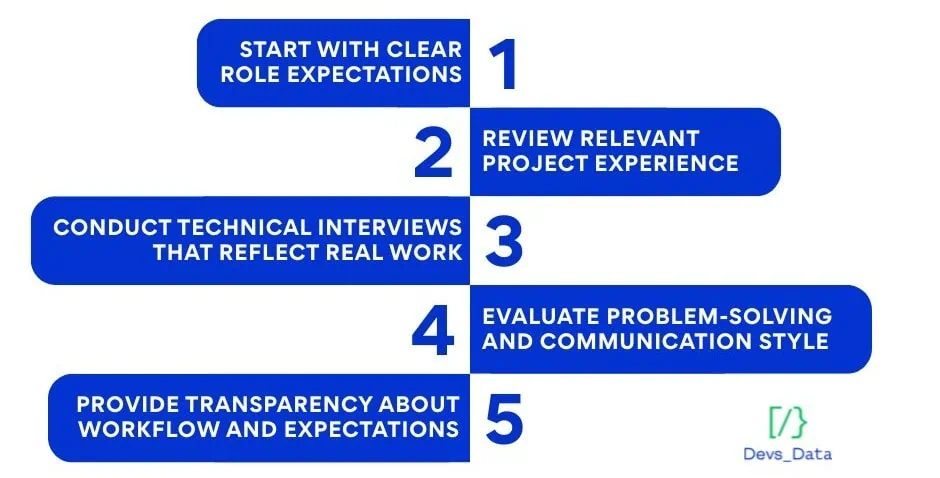 START WITH CLEAR ROLE EXPECTATIONS 1

2 REVIEW RELEVANT PROJECT EXPERIENCE

CONDUCT TECHNICAL INTERVIEWS THAT REFLECT REAL WORK 3

4 EVALUATE PROBLEM-SOLVING AND COMMUNICATION STYLE

PROVIDE TRANSPARENCY ABOUT WORKFLOW AND EXPECTATIONS 5

[/}
Devs_Data